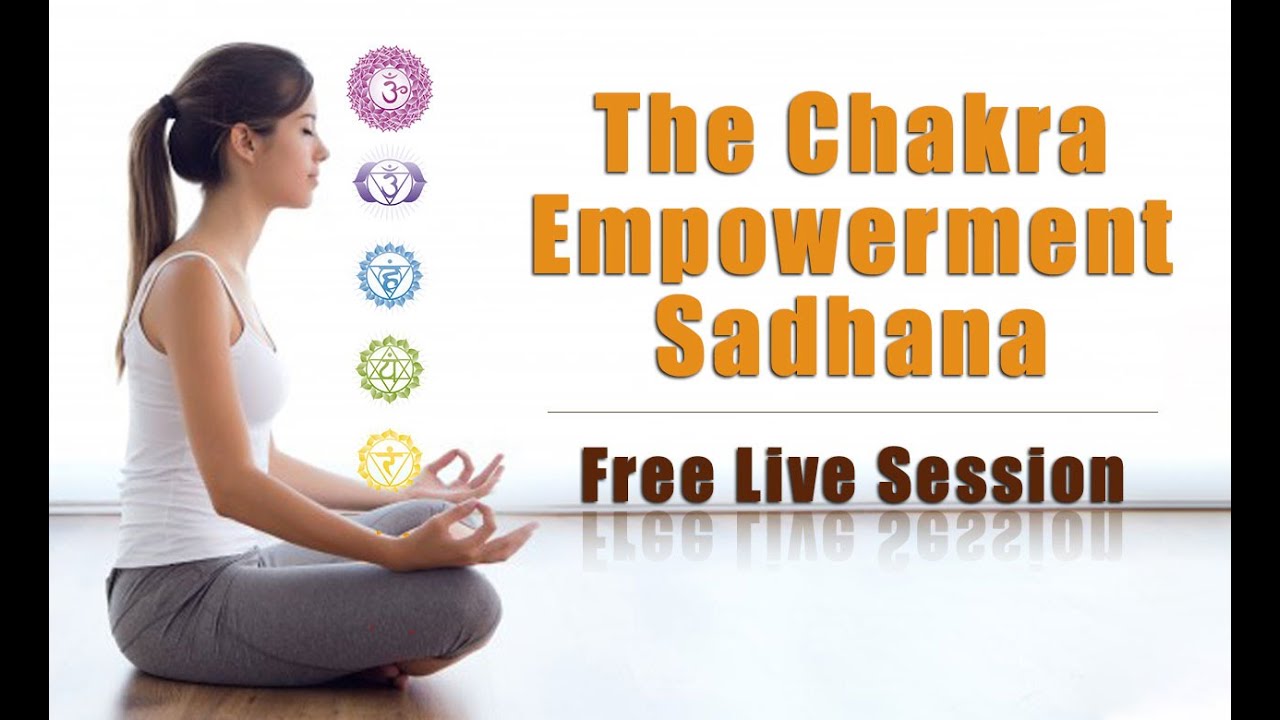 The Chakra Empowerment Sadhana

Free Live Session